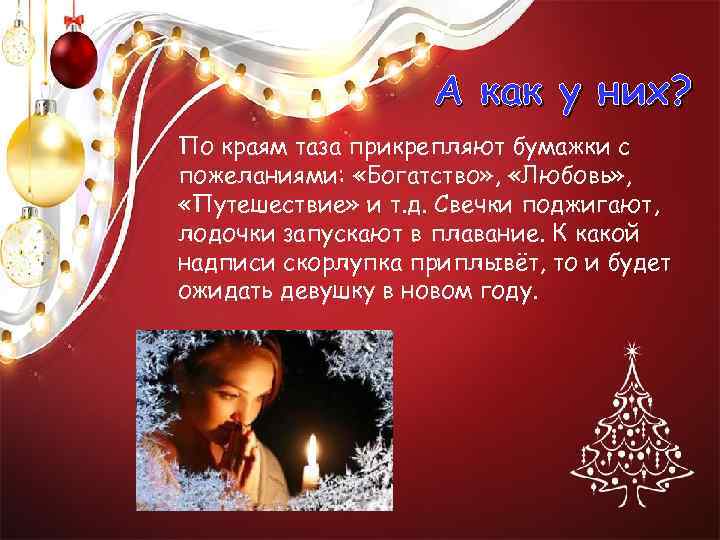 А как у них?

По краям таза прикрепляют бумажки с пожеланиями: «Богатство», «Любовь», «Путешествие» и т.д. Свечки поджигают, лодочки запускают в плавание. К какой надписи скорлупка приплывёт, то и будет ожидать девушку в новом году.